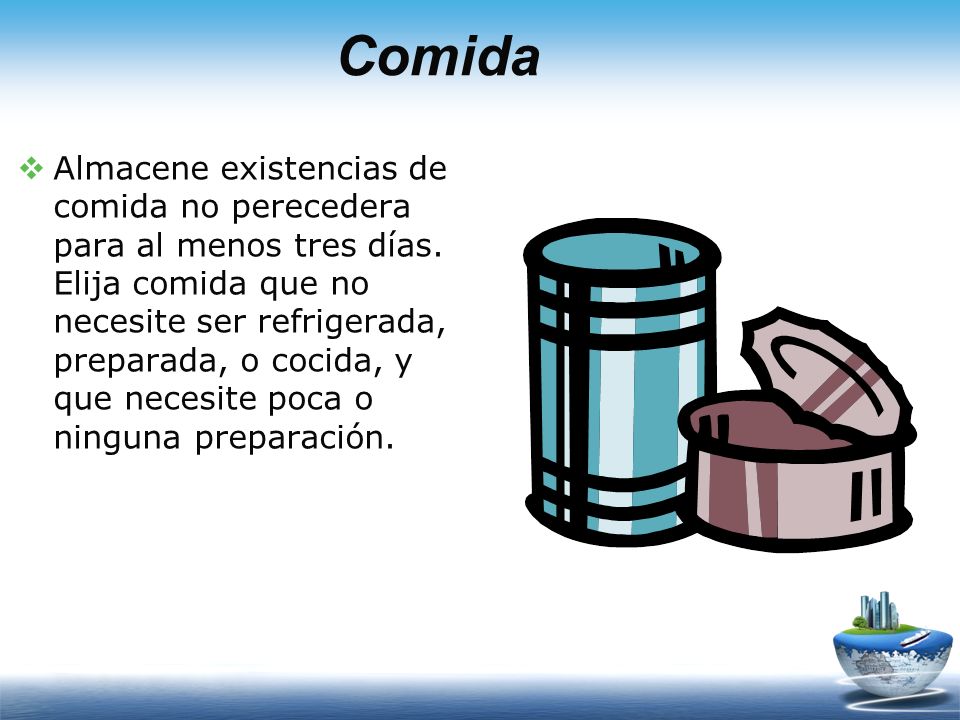 Comida

❖ Almacene existencias de comida no perecedera para al menos tres días. Elija comida que no necesite ser refrigerada, preparada, o cocida, y que necesite poca o ninguna preparación.